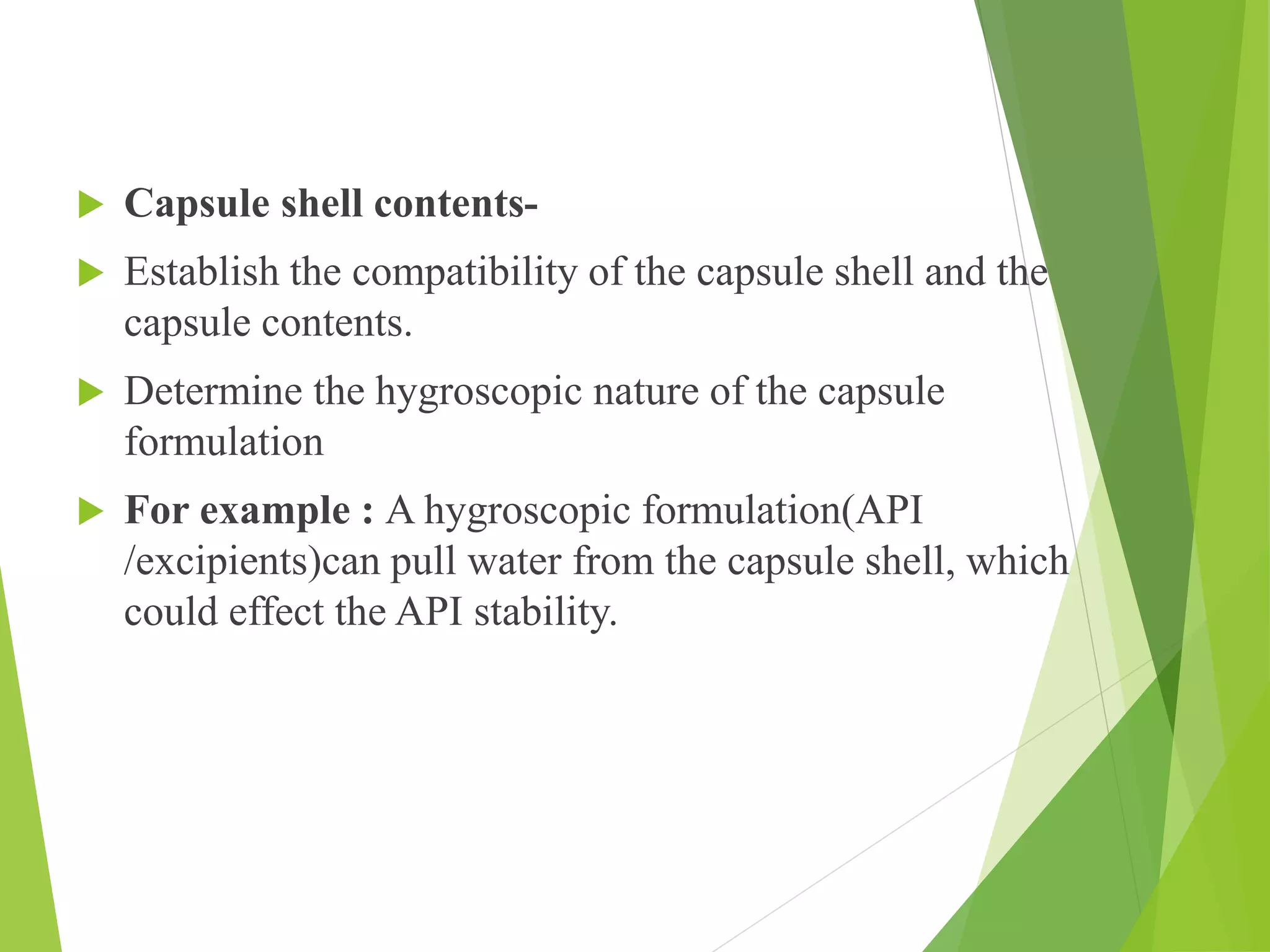 Capsule shell contents-

Establish the compatibility of the capsule shell and the capsule contents.

Determine the hygroscopic nature of the capsule formulation

For example : A hygroscopic formulation(API /excipients)can pull water from the capsule shell, which could effect the API stability.